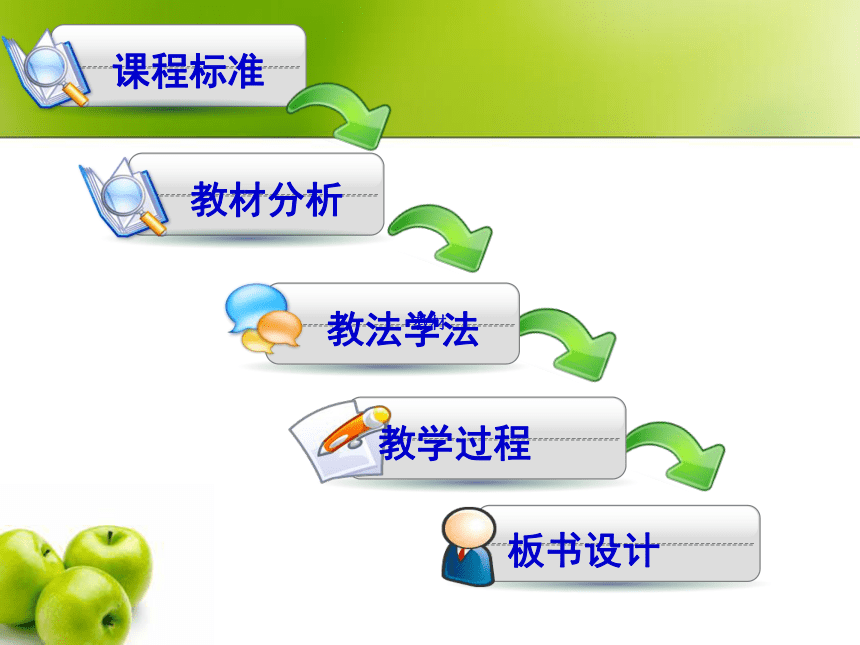 课程标准

教材分析

教法学法

教学过程

板书设计